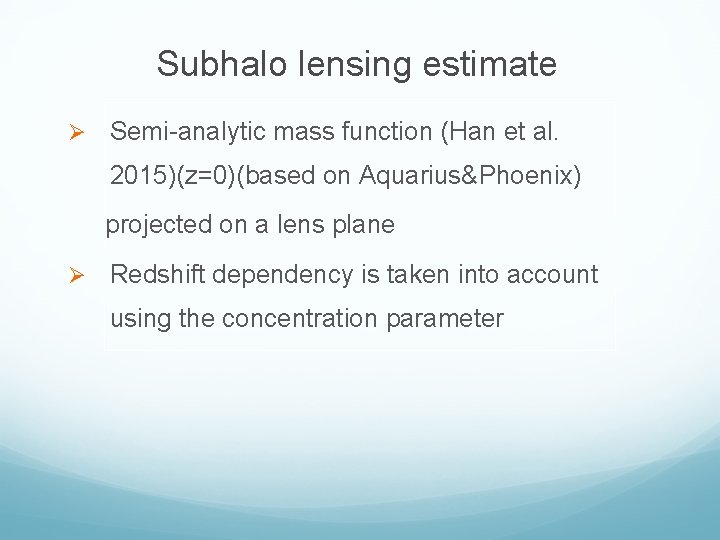 Subhalo lensing estimate

➢ Semi-analytic mass function (Han et al. 2015)(z=0)(based on Aquarius&Phoenix) projected on a lens plane

➢ Redshift dependency is taken into account using the concentration parameter